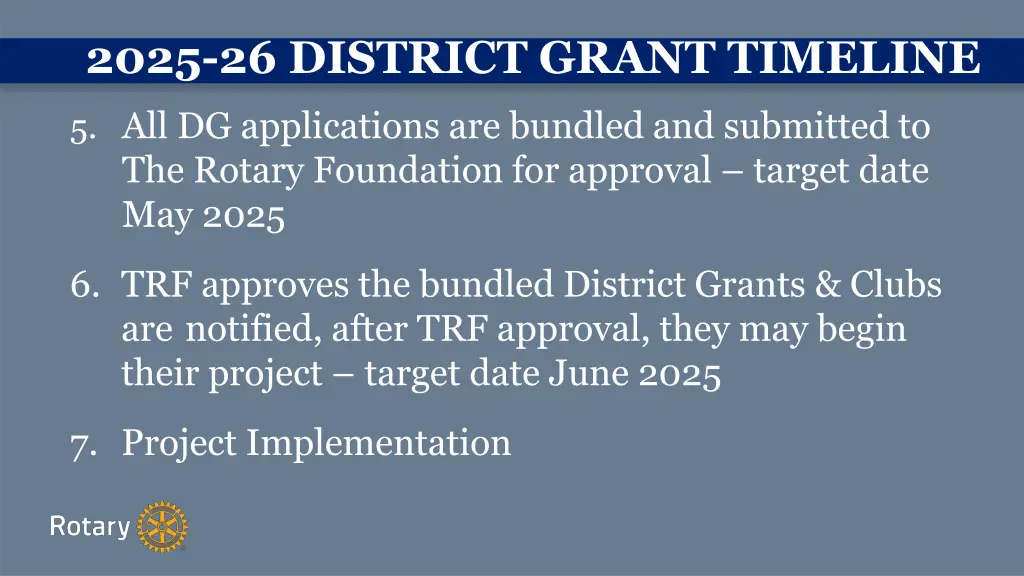 2025-26 DISTRICT GRANT TIMELINE

5. All DG applications are bundled and submitted to The Rotary Foundation for approval – target date May 2025

6. TRF approves the bundled District Grants & Clubs are notified, after TRF approval, they may begin their project – target date June 2025

7. Project Implementation

Rotary